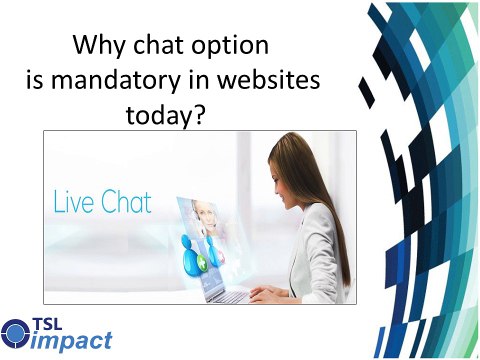 Why chat option is mandatory in websites today?

Live Chat

TSL impact